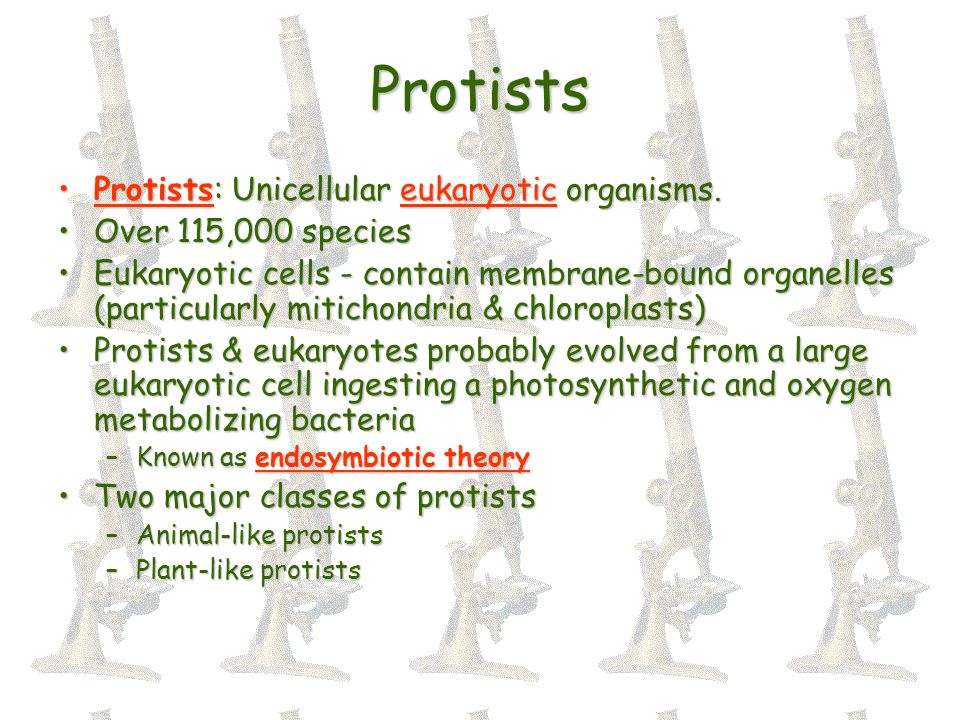 Protists

• Protists: Unicellular eukaryotic organisms.
• Over 115,000 species
• Eukaryotic cells - contain membrane-bound organelles (particularly mitichondria & chloroplasts)
• Protists & eukaryotes probably evolved from a large eukaryotic cell ingesting a photosynthetic and oxygen metabolizing bacteria
  – Known as endosymbiotic theory
• Two major classes of protists
  – Animal-like protists
  – Plant-like protists